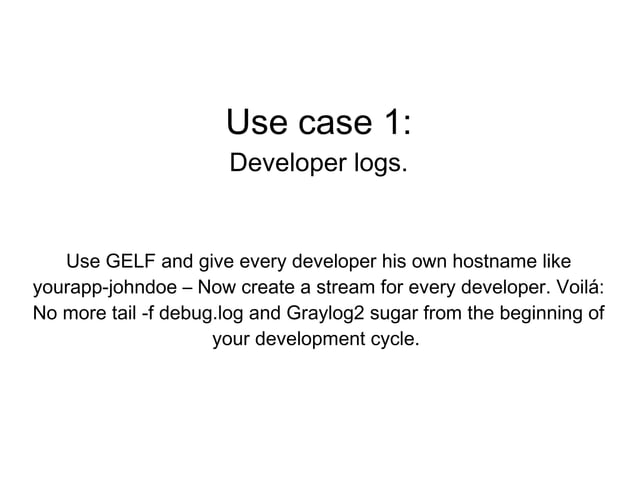 Use case 1:
Developer logs.

Use GELF and give every developer his own hostname like yourapp-johndoe – Now create a stream for every developer. Voilá: No more tail -f debug.log and Graylog2 sugar from the beginning of your development cycle.